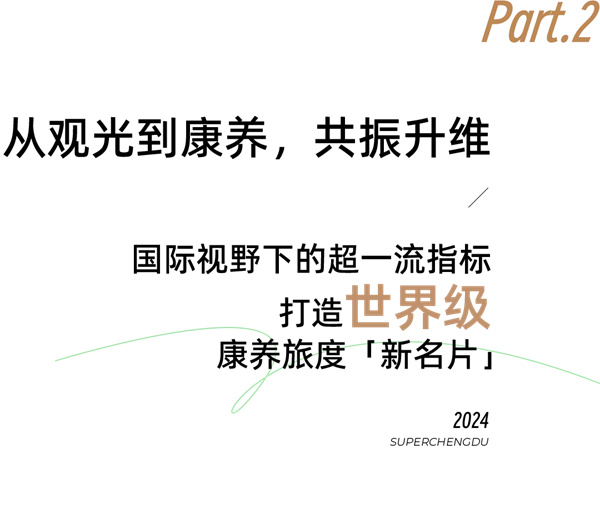 Part.2

从观光到康养，共振升维

国际视野下的超一流指标
打造世界级
康养旅度「新名片」

2024
SUPERCHENGDU